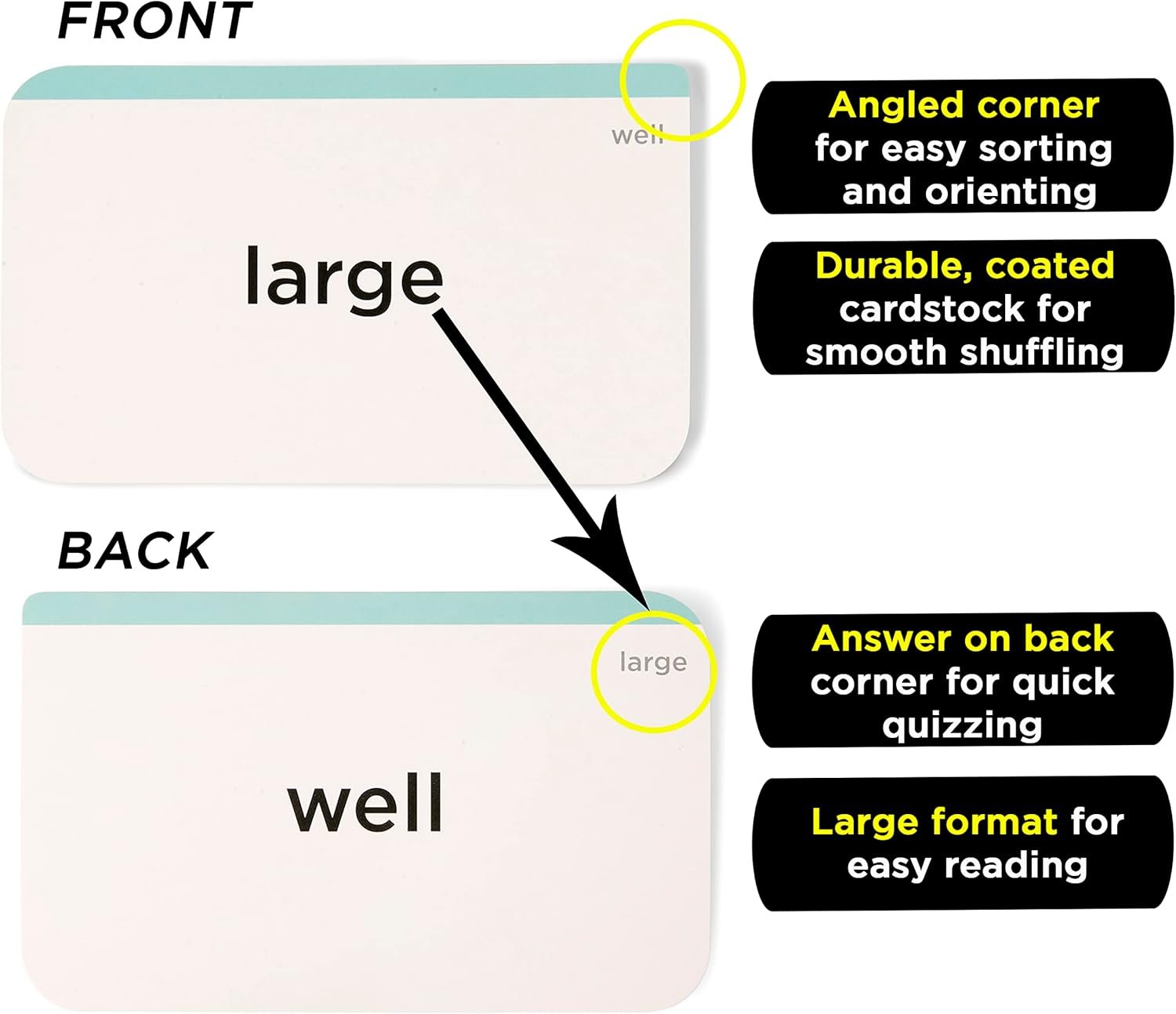 FRONT

well

large

Angled corner for easy sorting and orienting

Durable, coated cardstock for smooth shuffling

BACK

large

well

Answer on back corner for quick quizzing

Large format for easy reading